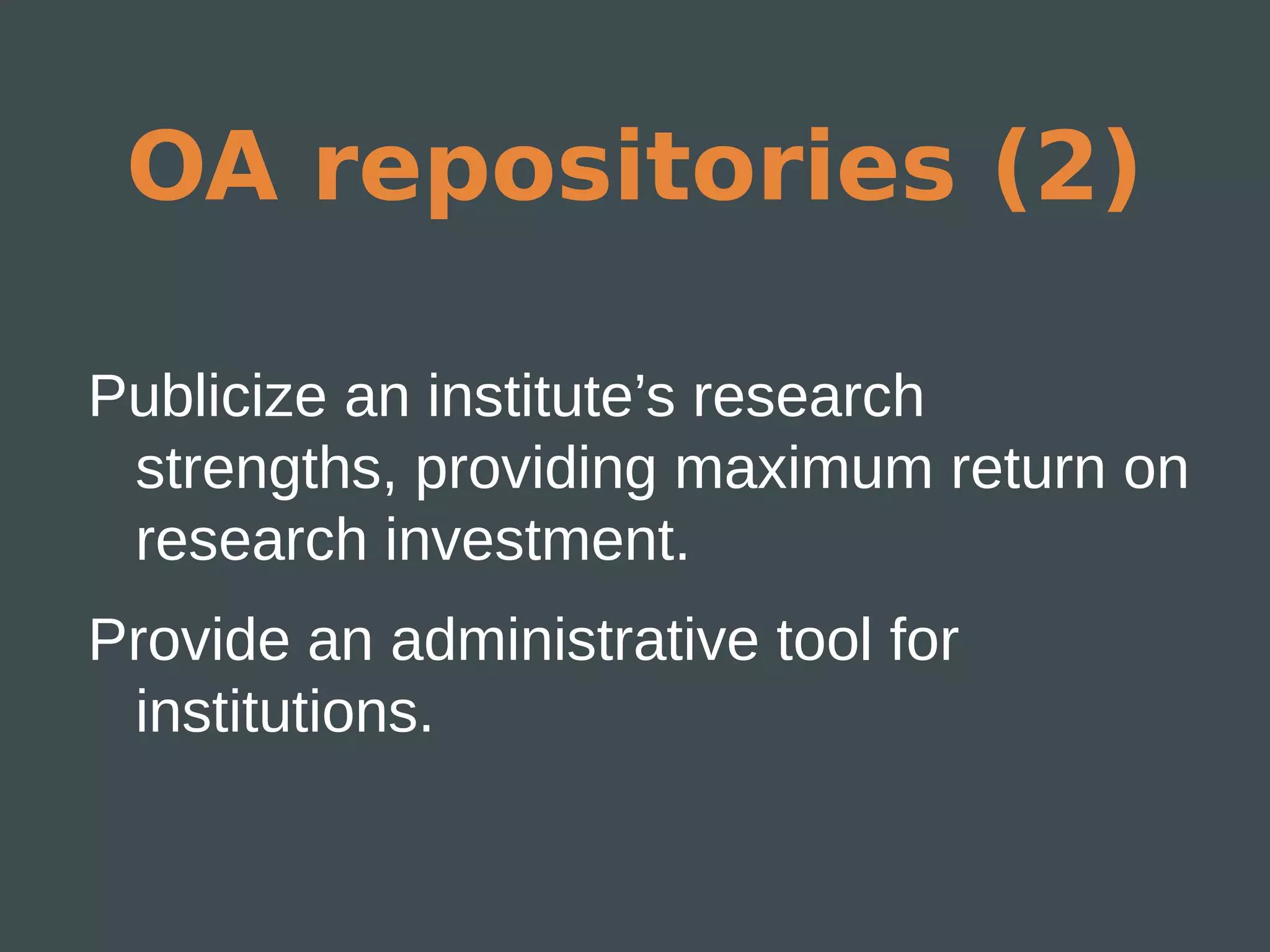 OA repositories (2)

Publicize an institute’s research strengths, providing maximum return on research investment.

Provide an administrative tool for institutions.